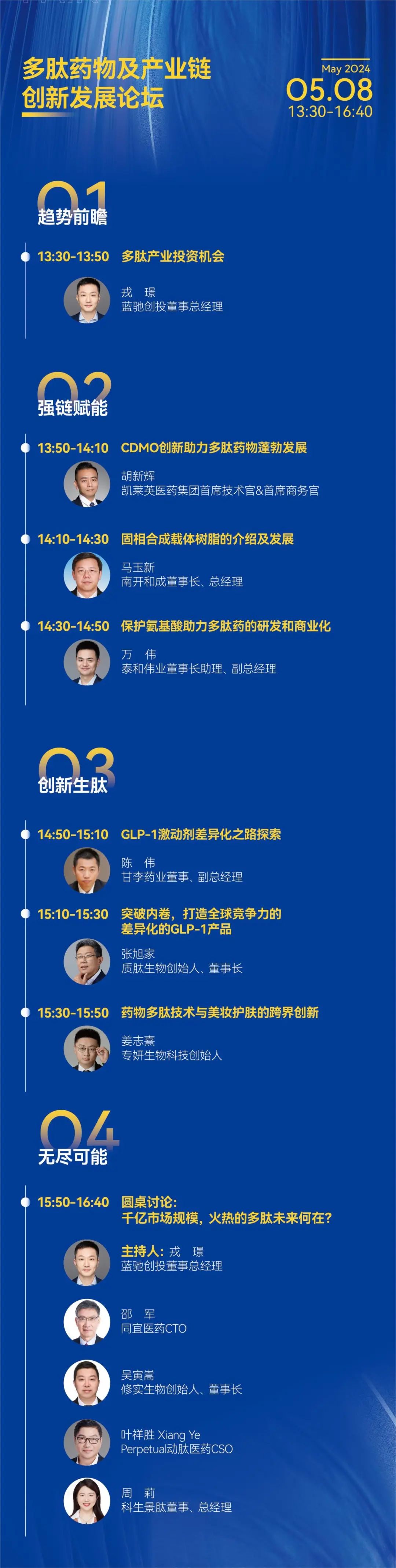 多肽药物及产业链
创新发展论坛

May 2024
05.08
13:30-16:40

01
趋势前瞻

13:30-13:50 多肽产业投资机会

戎 璟
蓝驰创投董事总经理

02
强链赋能

13:50-14:10 CDMO创新助力多肽药物蓬勃发展

胡新辉
凯莱英医药集团首席技术官&首席商务官

14:10-14:30 固相合成载体树脂的介绍及发展

马玉新
南开和成董事长、总经理

14:30-14:50 保护氨基酸助力多肽药的研发和商业化

万 伟
泰和伟业董事长助理、副总经理

03
创新生肽

14:50-15:10 GLP-1激动剂差异化之路探索

陈 伟
甘李药业董事、副总经理

15:10-15:30 突破内卷，打造全球竞争力的差异化的GLP-1产品

张旭家
质肽生物创始人、董事长

15:30-15:50 药物多肽技术与美妆护肤的跨界创新

姜志熹
专妍生物科技创始人

04
无尽可能

15:50-16:40 圆桌讨论：
千亿市场规模，火热的多肽未来何在？

主持人：戎 璟
蓝驰创投董事总经理

邵 军
同宜医药CTO

吴寅嵩
修实生物创始人、董事长

叶祥胜 Xiang Ye
Perpetual动肽医药CSO

周 莉
科生景肽董事、总经理